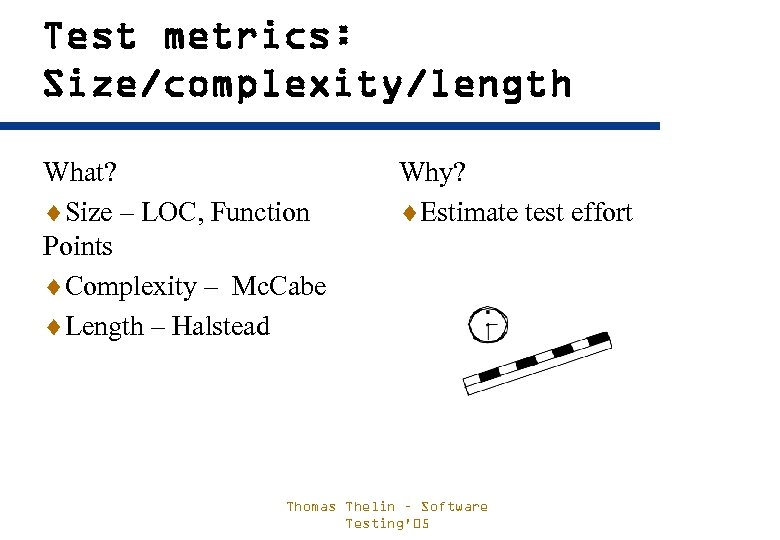 Test metrics: Size/complexity/length

What?

♦ Size – LOC, Function Points

♦ Complexity – McCabe

♦ Length – Halstead

Why?

♦ Estimate test effort

Thomas Thelin - Software Testing'05